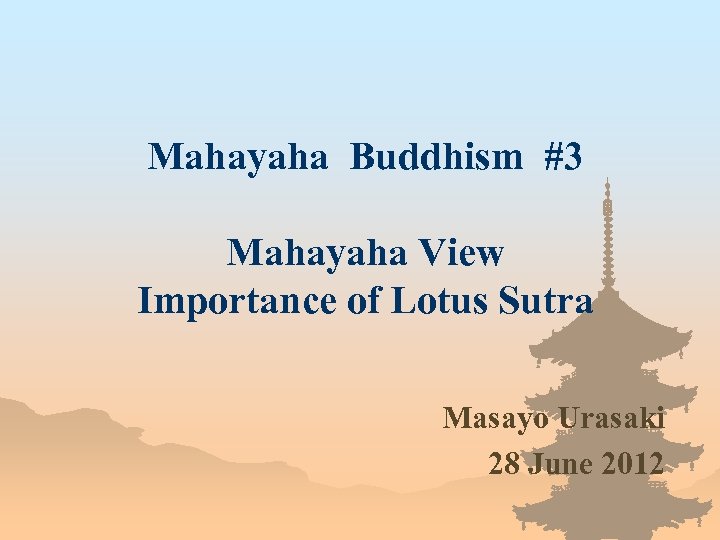 Mahayaha Buddhism #3

Mahayaha View
Importance of Lotus Sutra

Masayo Urasaki
28 June 2012